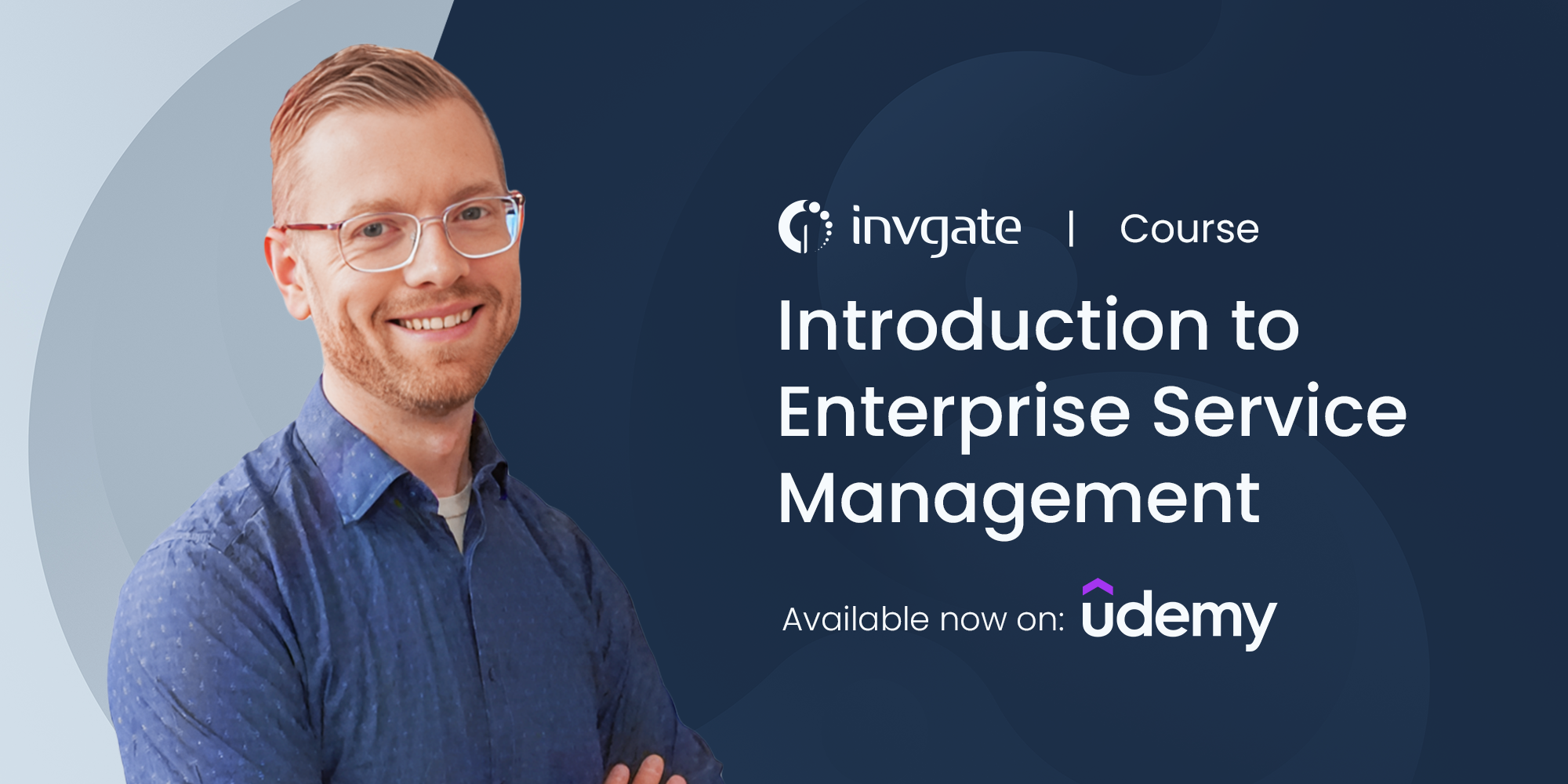 invgate | Course

Introduction to Enterprise Service Management

Available now on: udemy